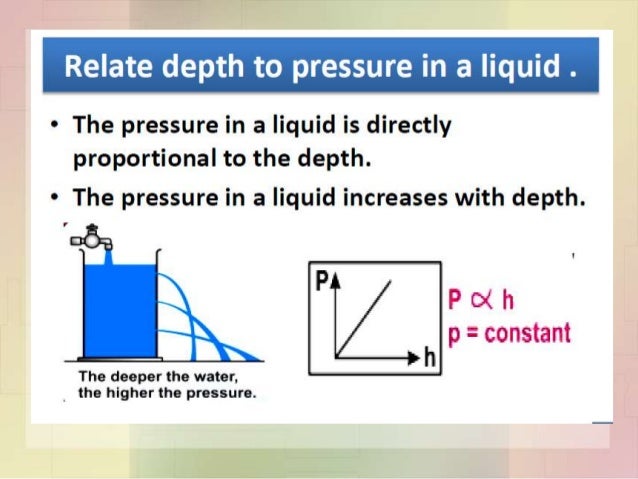 Relate depth to pressure in a liquid .

• The pressure in a liquid is directly proportional to the depth.

• The pressure in a liquid increases with depth.

The deeper the water, the higher the pressure.

P

h

$P \propto h$
p = constant